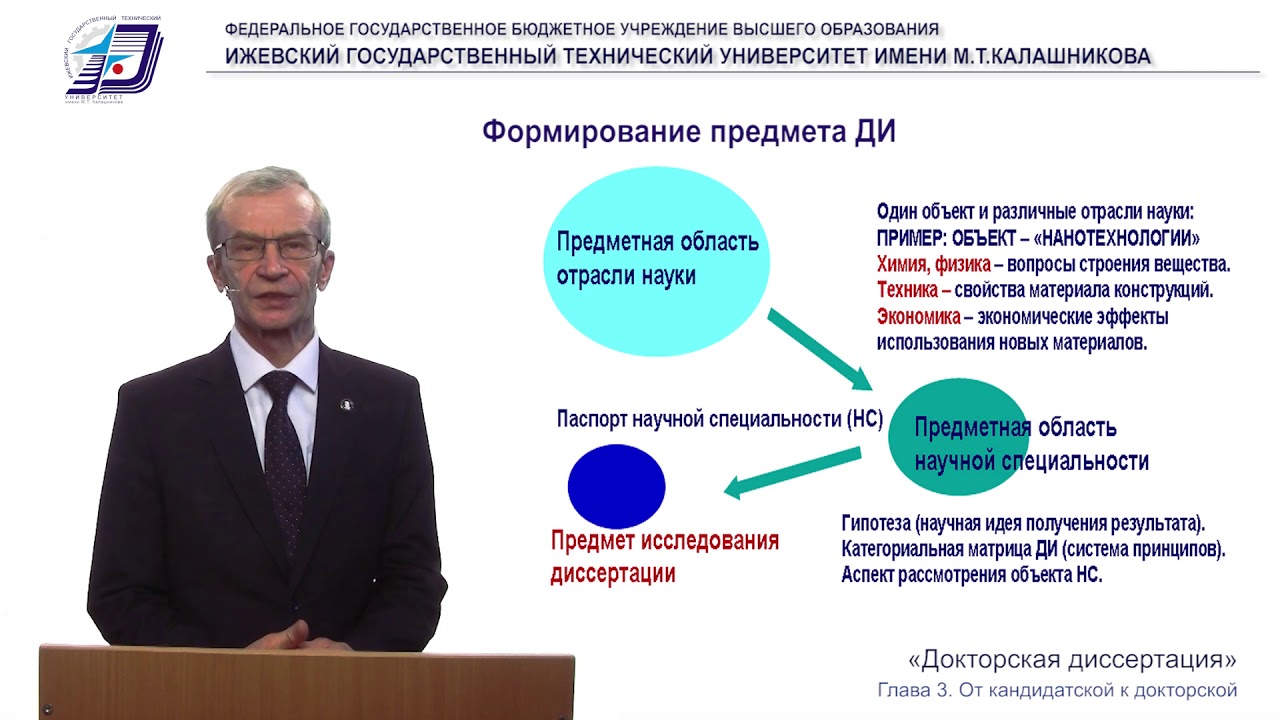 ИЖЕВСКИЙ ГОСУДАРСТВЕННЫЙ ТЕХНИЧЕСКИЙ УНИВЕРСИТЕТ имени М.Т. Калашникова

ФЕДЕРАЛЬНОЕ ГОСУДАРСТВЕННОЕ БЮДЖЕТНОЕ УЧРЕЖДЕНИЕ ВЫСШЕГО ОБРАЗОВАНИЯ
ИЖЕВСКИЙ ГОСУДАРСТВЕННЫЙ ТЕХНИЧЕСКИЙ УНИВЕРСИТЕТ ИМЕНИ М.Т.КАЛАШНИКОВА

Формирование предмета ДИ

Предметная область отрасли науки

Один объект и различные отрасли науки:
ПРИМЕР: ОБЪЕКТ – «НАНОТЕХНОЛОГИИ»
Химия, физика – вопросы строения вещества.
Техника – свойства материала конструкций.
Экономика – экономические эффекты использования новых материалов.

Паспорт научной специальности (НС)

Предметная область научной специальности

Предмет исследования диссертации

Гипотеза (научная идея получения результата).
Категориальная матрица ДИ (система принципов).
Аспект рассмотрения объекта НС.

«Докторская диссертация»
Глава 3. От кандидатской к докторской